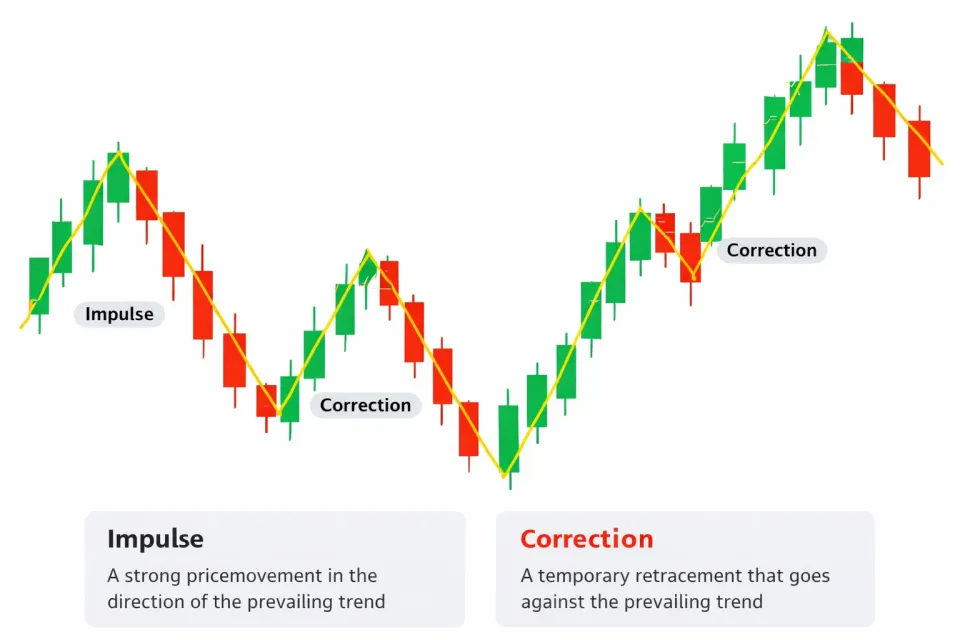 Impulse

Correction

Correction

Impulse

A strong pricemovement in the direction of the prevailing trend

Correction

A temporary retracement that goes against the prevailing trend